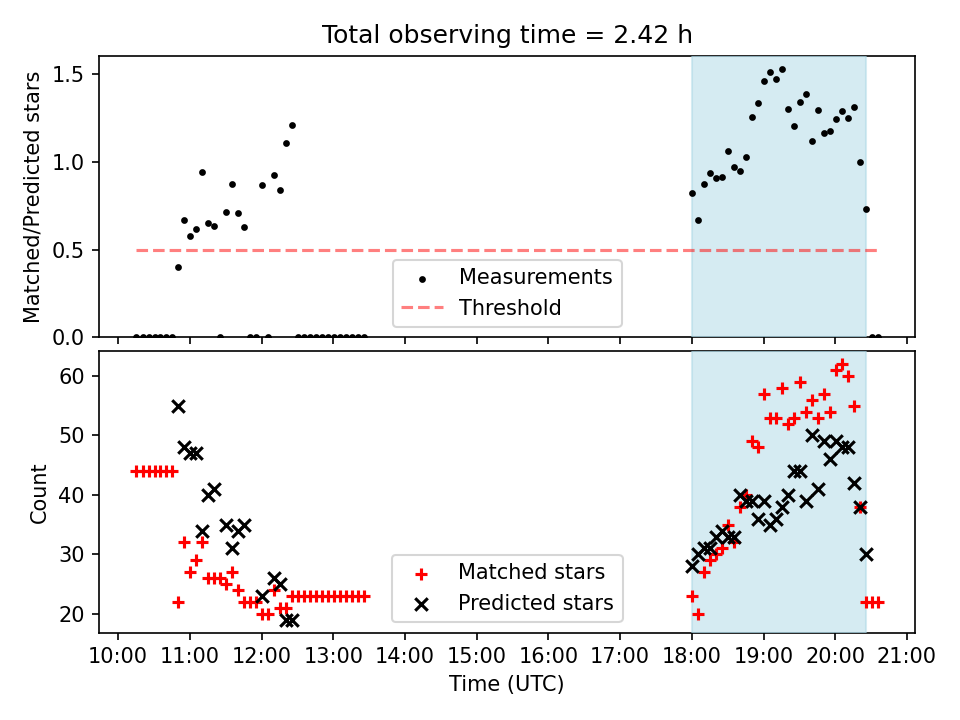 Total observing time = 2.42 h

Matched/Predicted stars

1.5
1.0
0.5
0.0

Measurements
Threshold

Count

60
50
40
30
20

Matched stars
Predicted stars

10:00 11:00 12:00 13:00 14:00 15:00 16:00 17:00 18:00 19:00 20:00 21:00
Time (UTC)